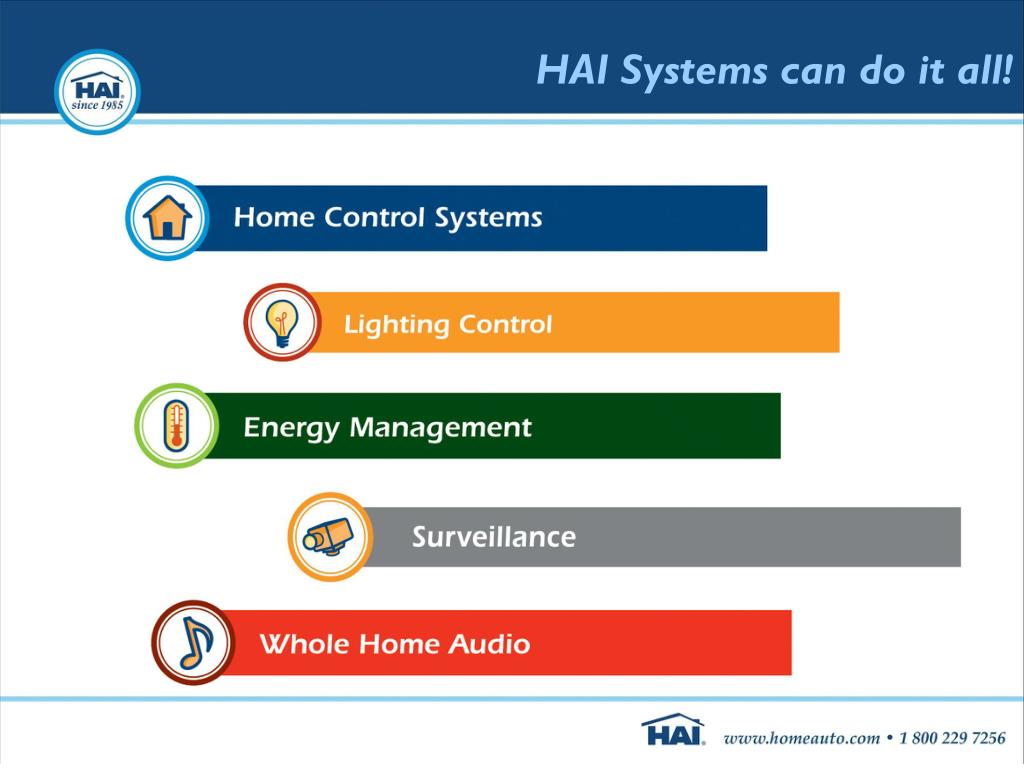 HAI since 1985

HAI Systems can do it all!

Home Control Systems

Lighting Control

Energy Management

Surveillance

Whole Home Audio

HAI www.homeauto.com • 1 800 229 7256